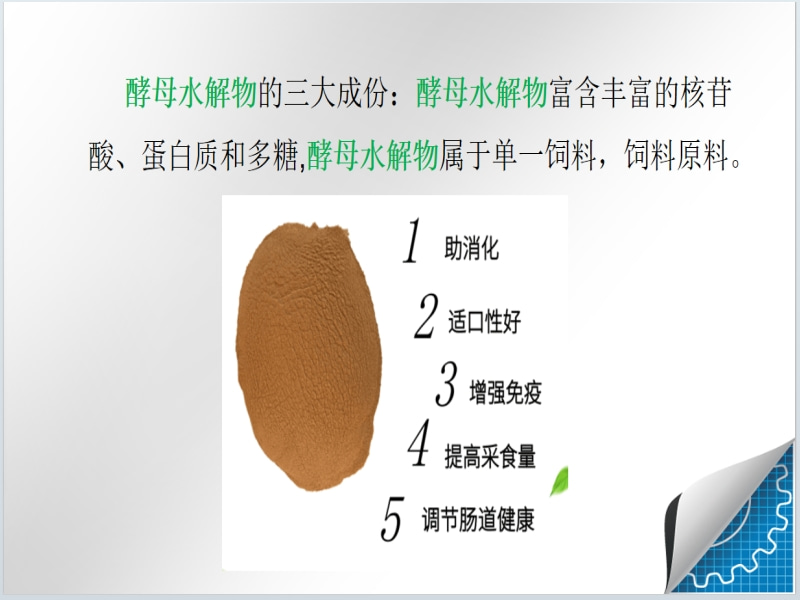 酵母水解物的三大成份：酵母水解物富含丰富的核苷酸、蛋白质和多糖,酵母水解物属于单一饲料，饲料原料。

1 助消化

2 适口性好

3 增强免疫

4 提高采食量

5 调节肠道健康